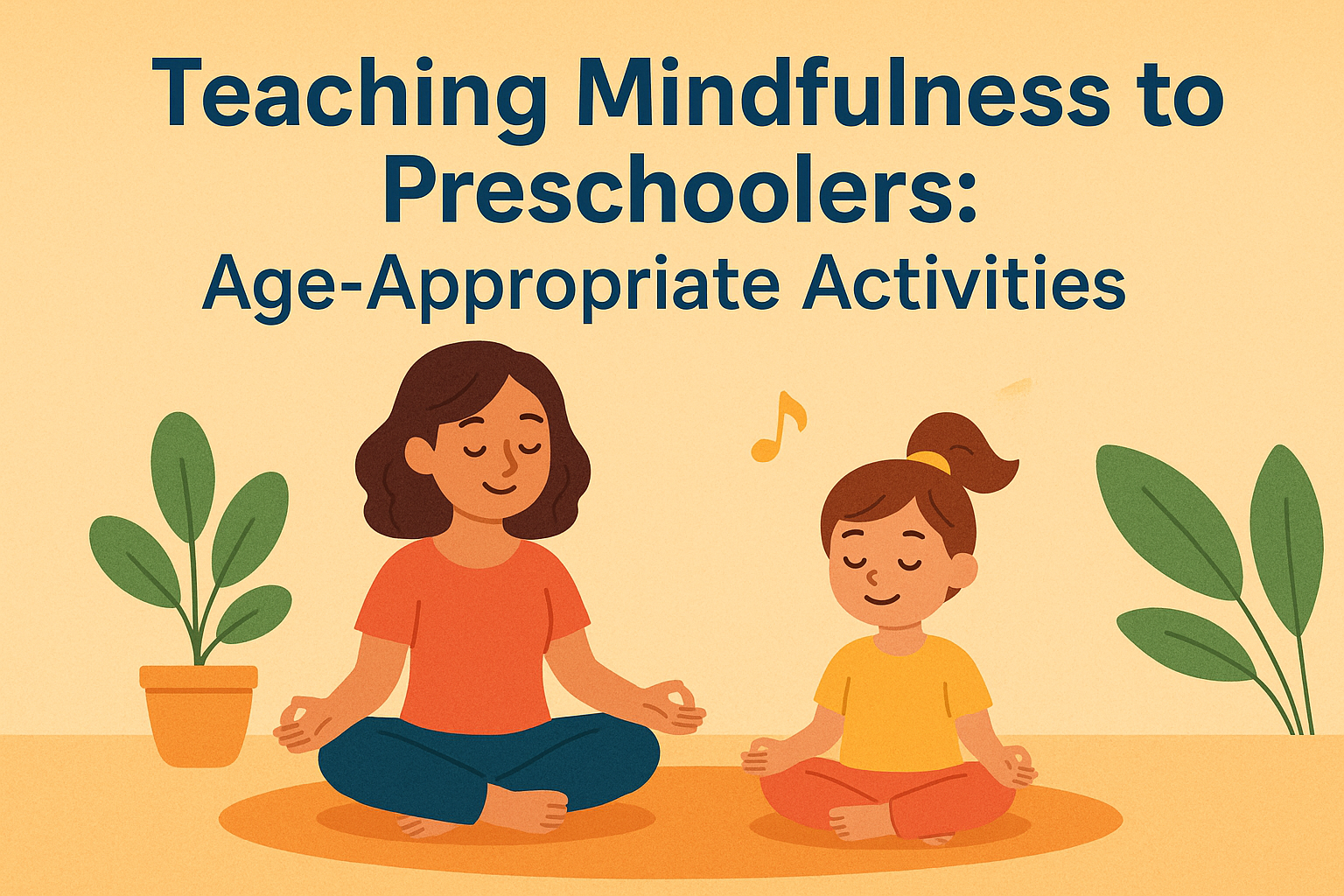 Teaching Mindfulness to Preschoolers:
Age-Appropriate Activities